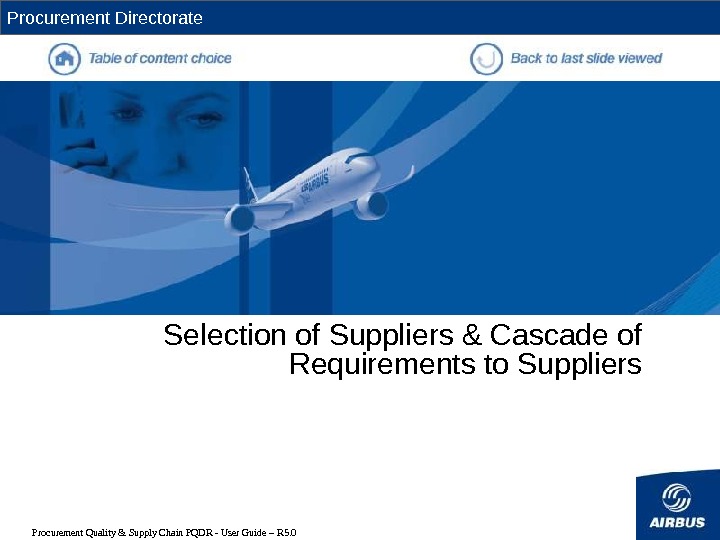 Procurement Directorate

Table of content choice

Back to last slide viewed

AIRBUS

Selection of Suppliers & Cascade of Requirements to Suppliers

Procurement Quality & Supply Chain PQDR - User Guide – R5.0

AIRBUS